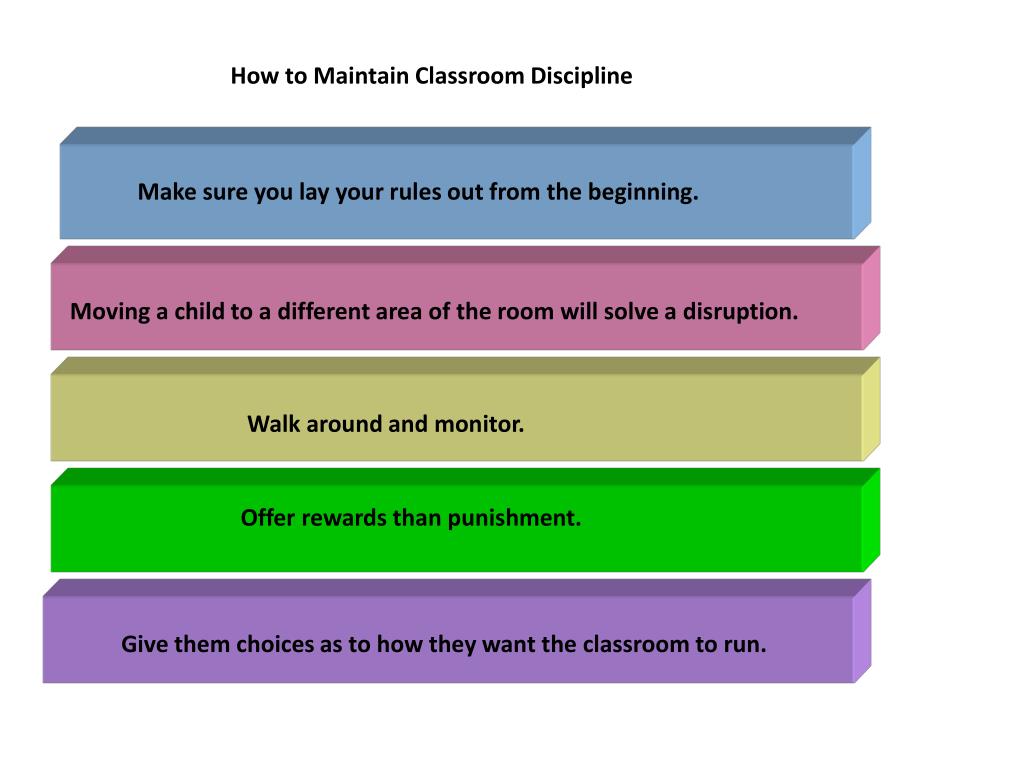 How to Maintain Classroom Discipline

Make sure you lay your rules out from the beginning.

Moving a child to a different area of the room will solve a disruption.

Walk around and monitor.

Offer rewards than punishment.

Give them choices as to how they want the classroom to run.